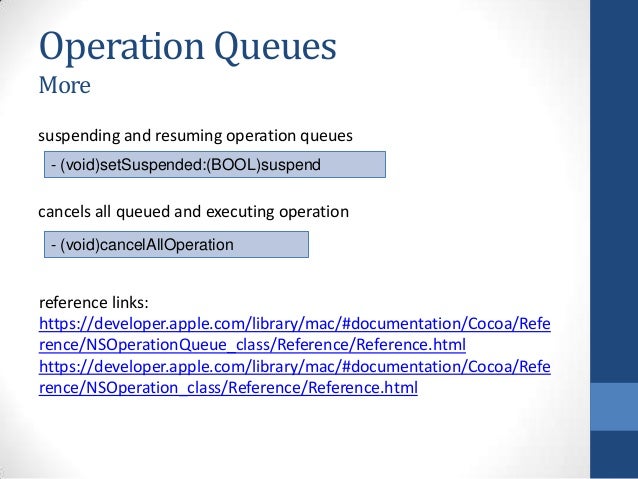 Operation Queues
More

suspending and resuming operation queues

- (void)setSuspended:(BOOL)suspend

cancels all queued and executing operation

- (void)cancelAllOperation

reference links:
https://developer.apple.com/library/mac/#documentation/Cocoa/Reference/NSOperationQueue_class/Reference/Reference.html
https://developer.apple.com/library/mac/#documentation/Cocoa/Reference/NSOperation_class/Reference/Reference.html